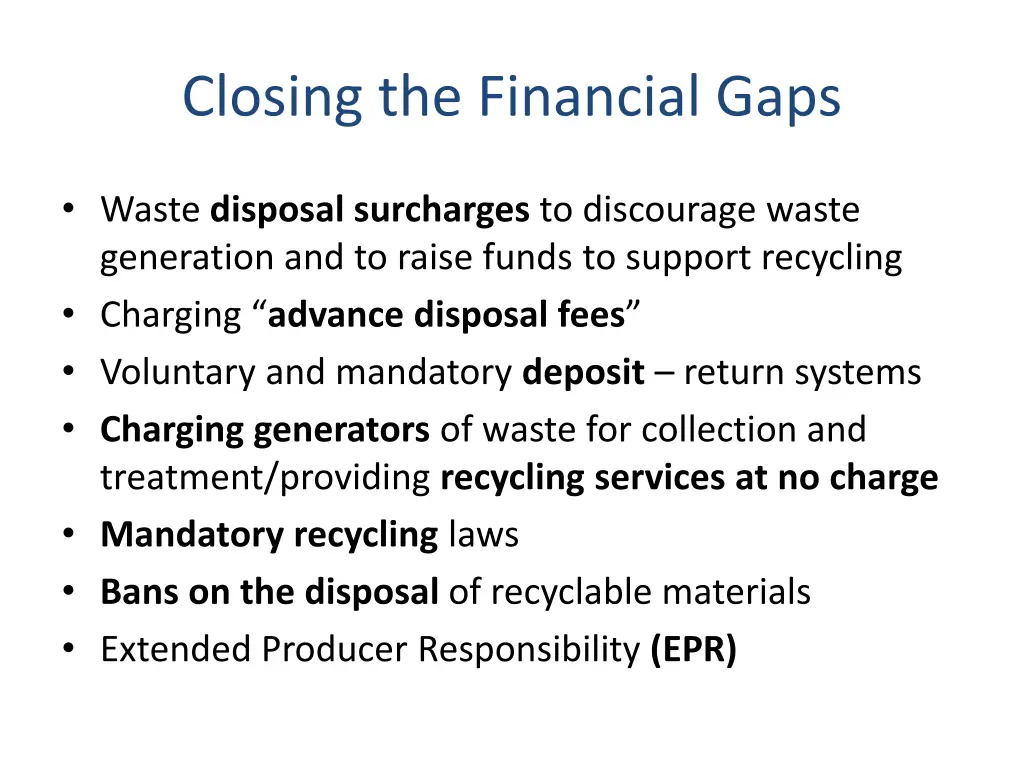 Closing the Financial Gaps

• Waste disposal surcharges to discourage waste generation and to raise funds to support recycling
• Charging “advance disposal fees”
• Voluntary and mandatory deposit – return systems
• Charging generators of waste for collection and treatment/providing recycling services at no charge
• Mandatory recycling laws
• Bans on the disposal of recyclable materials
• Extended Producer Responsibility (EPR)